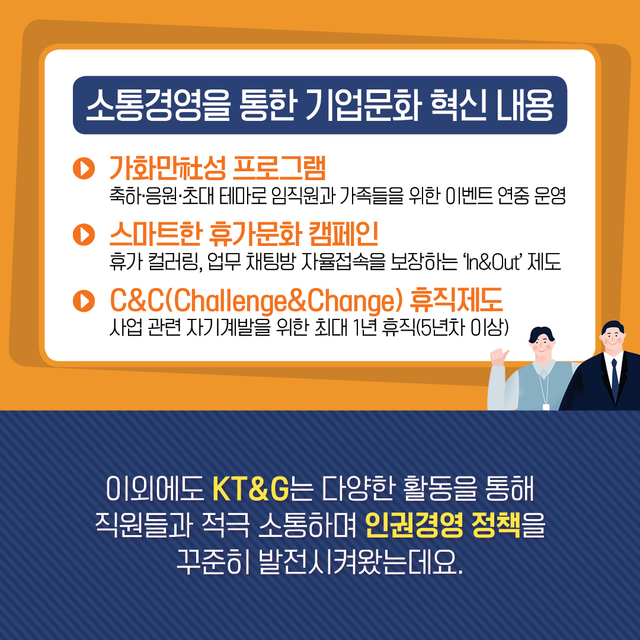 소통경영을 통한 기업문화 혁신 내용

가화만社성 프로그램
축하·응원·초대 테마로 임직원과 가족들을 위한 이벤트 연중 운영

스마트한 휴가문화 캠페인
휴가 컬러링, 업무 채팅방 자율접속을 보장하는 'In&Out' 제도

C&C(Challenge&Change) 휴직제도
사업 관련 자기계발을 위한 최대 1년 휴직(5년차 이상)

이외에도 KT&G는 다양한 활동을 통해 직원들과 적극 소통하며 인권경영 정책을 꾸준히 발전시켜왔는데요.